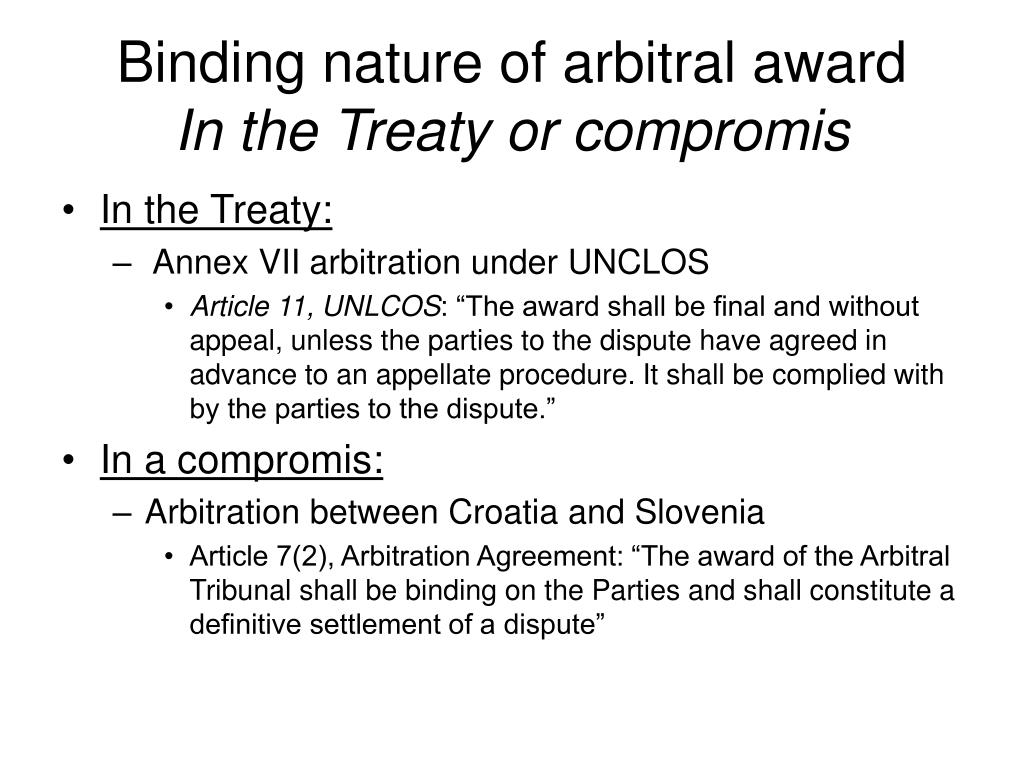 Binding nature of arbitral award
In the Treaty or compromis

• In the Treaty:
– Annex VII arbitration under UNCLOS
• Article 11, UNLCOS: “The award shall be final and without appeal, unless the parties to the dispute have agreed in advance to an appellate procedure. It shall be complied with by the parties to the dispute.”

• In a compromis:
– Arbitration between Croatia and Slovenia
• Article 7(2), Arbitration Agreement: “The award of the Arbitral Tribunal shall be binding on the Parties and shall constitute a definitive settlement of a dispute”